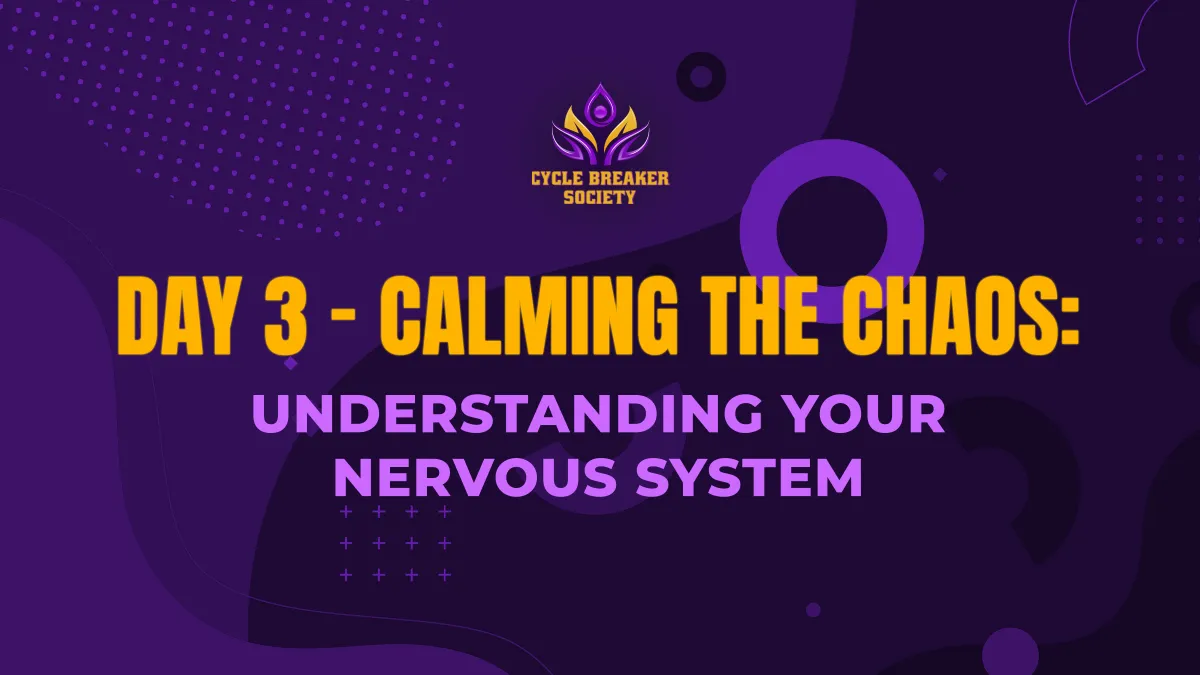 CYCLE BREAKER SOCIETY

DAY 3 - CALMING THE CHAOS:

UNDERSTANDING YOUR NERVOUS SYSTEM